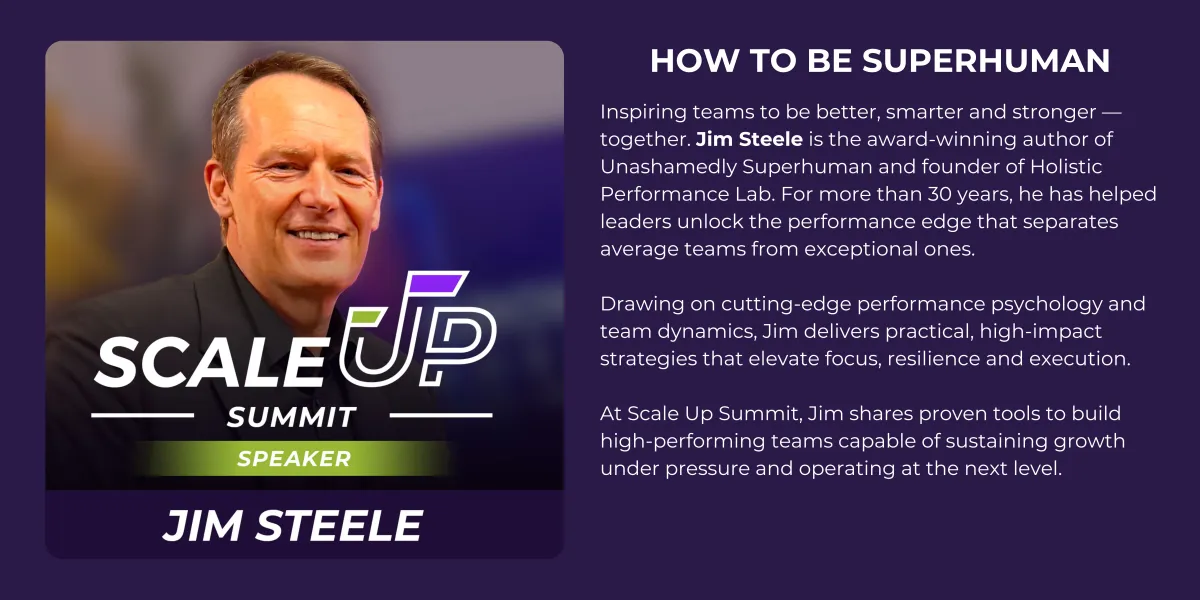 SCALE UP
SUMMIT
SPEAKER
JIM STEELE

HOW TO BE SUPERHUMAN

Inspiring teams to be better, smarter and stronger — together. Jim Steele is the award-winning author of Unashamedly Superhuman and founder of Holistic Performance Lab. For more than 30 years, he has helped leaders unlock the performance edge that separates average teams from exceptional ones.

Drawing on cutting-edge performance psychology and team dynamics, Jim delivers practical, high-impact strategies that elevate focus, resilience and execution.

At Scale Up Summit, Jim shares proven tools to build high-performing teams capable of sustaining growth under pressure and operating at the next level.